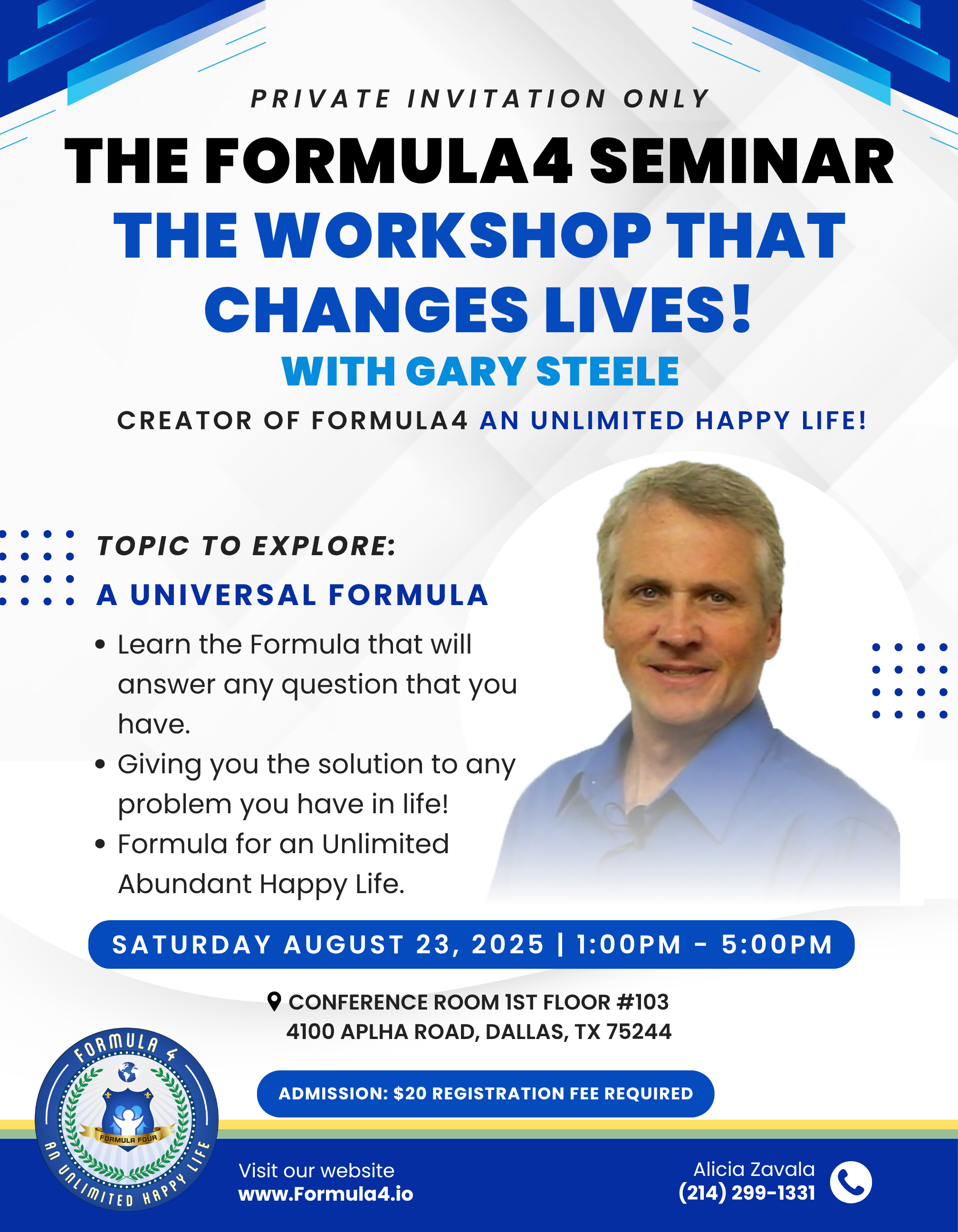 PRIVATE INVITATION ONLY

THE FORMULA4 SEMINAR

THE WORKSHOP THAT CHANGES LIVES!

WITH GARY STEELE

CREATOR OF FORMULA4 AN UNLIMITED HAPPY LIFE!

TOPIC TO EXPLORE:

A UNIVERSAL FORMULA

• Learn the Formula that will answer any question that you have.
• Giving you the solution to any problem you have in life!
• Formula for an Unlimited Abundant Happy Life.

SATURDAY AUGUST 23, 2025 | 1:00PM - 5:00PM

CONFERENCE ROOM 1ST FLOOR #103
4100 APLHA ROAD, DALLAS, TX 75244

ADMISSION: $20 REGISTRATION FEE REQUIRED

FORMULA 4
FORMULA FOUR
AN UNLIMITED HAPPY LIFE

Visit our website
www.Formula4.io

Alicia Zavala
(214) 299-1331